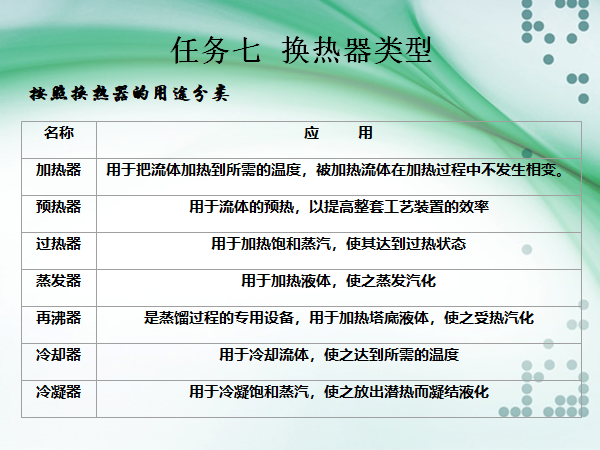 任务七 换热器类型

按照换热器的用途分类

| 名称 | 应　　用 |
|---|---|
| 加热器 | 用于把流体加热到所需的温度，被加热流体在加热过程中不发生相变。 |
| 预热器 | 用于流体的预热，以提高整套工艺装置的效率 |
| 过热器 | 用于加热饱和蒸汽，使其达到过热状态 |
| 蒸发器 | 用于加热液体，使之蒸发汽化 |
| 再沸器 | 是蒸馏过程的专用设备，用于加热塔底液体，使之受热汽化 |
| 冷却器 | 用于冷却流体，使之达到所需的温度 |
| 冷凝器 | 用于冷凝饱和蒸汽，使之放出潜热而凝结液化 |